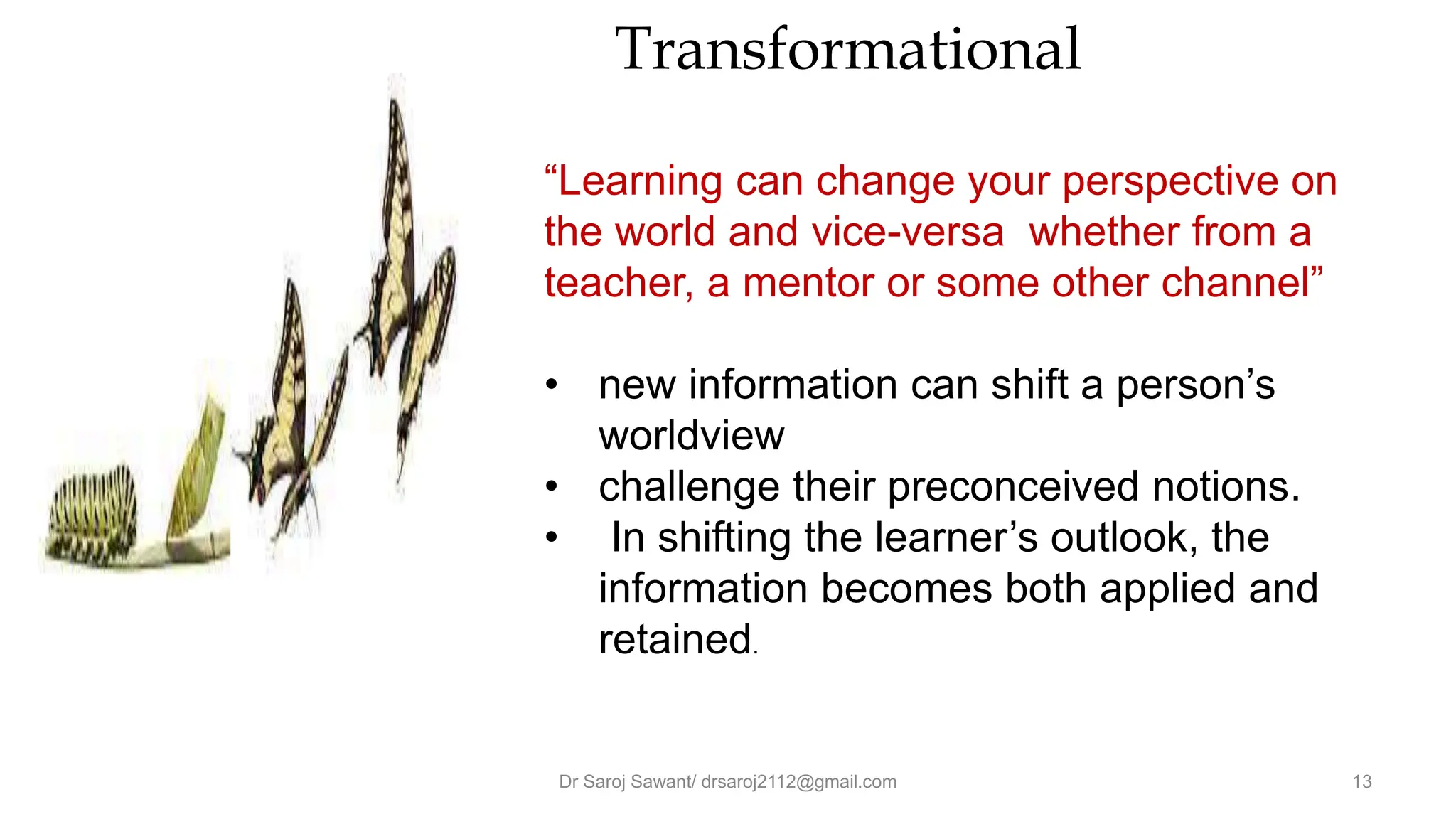 Transformational

“Learning can change your perspective on the world and vice-versa  whether from a teacher, a mentor or some other channel”

• new information can shift a person’s worldview
• challenge their preconceived notions.
• In shifting the learner’s outlook, the information becomes both applied and retained.

Dr Saroj Sawant/ drsaroj2112@gmail.com

13